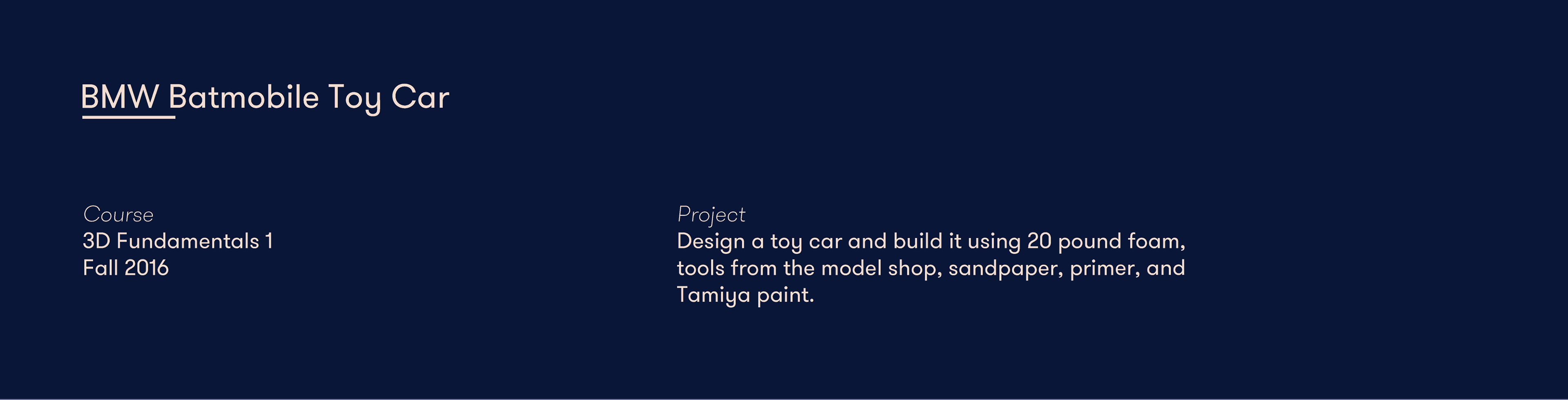 BMW Batmobile Toy Car

Course
3D Fundamentals 1
Fall 2016

Project
Design a toy car and build it using 20 pound foam, tools from the model shop, sandpaper, primer, and Tamiya paint.